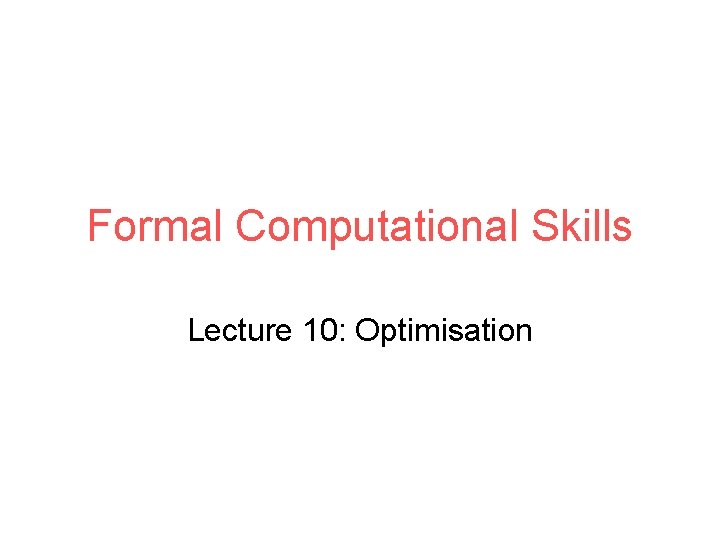 Formal Computational Skills

Lecture 10: Optimisation